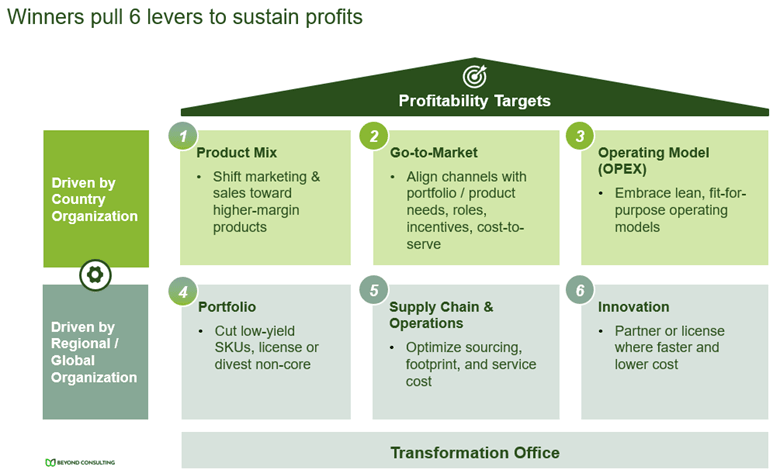 Winners pull 6 levers to sustain profits

Profitability Targets

Driven by Country Organization

1 Product Mix
• Shift marketing & sales toward higher-margin products

2 Go-to-Market
• Align channels with portfolio / product needs, roles, incentives, cost-to-serve

3 Operating Model (OPEX)
• Embrace lean, fit-for-purpose operating models

Driven by Regional / Global Organization

4 Portfolio
• Cut low-yield SKUs, license or divest non-core

5 Supply Chain & Operations
• Optimize sourcing, footprint, and service cost

6 Innovation
• Partner or license where faster and lower cost

Transformation Office

BEYOND CONSULTING